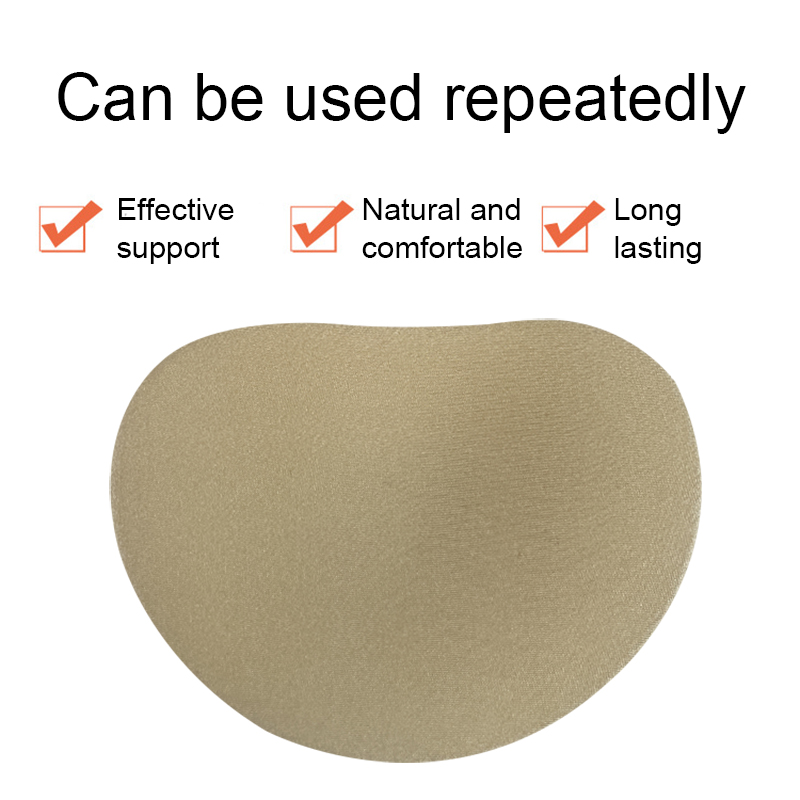 Can be used repeatedly

Effective support

Natural and comfortable

Long lasting